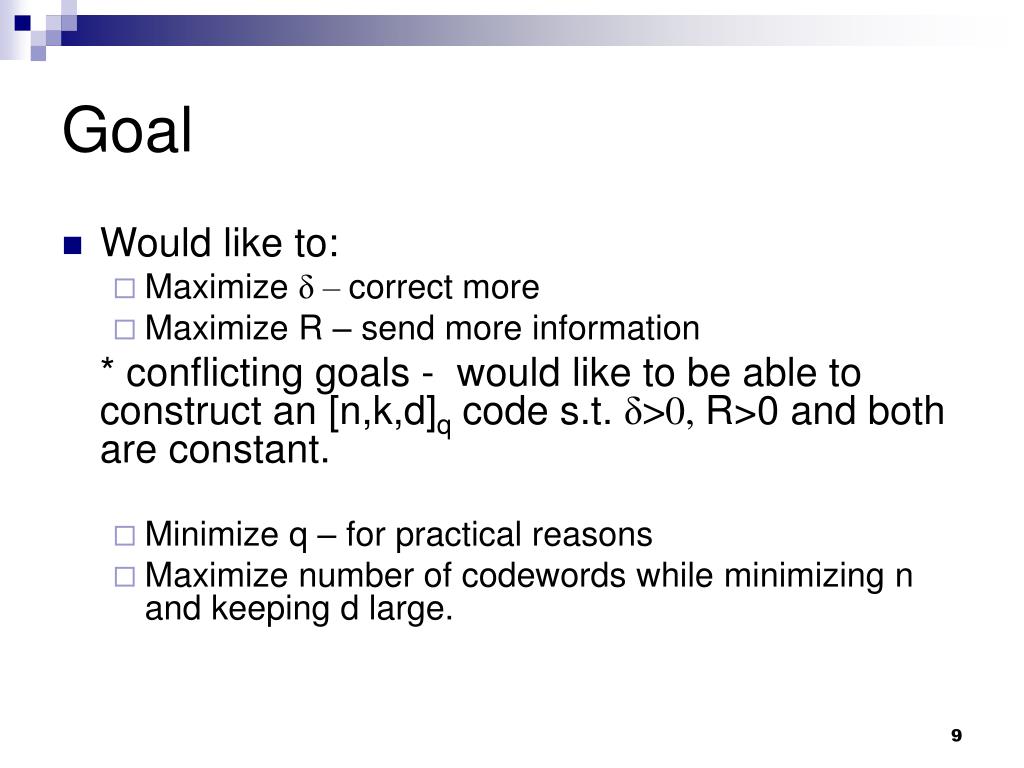 Goal

Would like to:

Maximize $\delta$ – correct more

Maximize R – send more information

* conflicting goals - would like to be able to construct an $[n,k,d]_q$ code s.t. $\delta>0$, R>0 and both are constant.

Minimize q – for practical reasons

Maximize number of codewords while minimizing n and keeping d large.

9